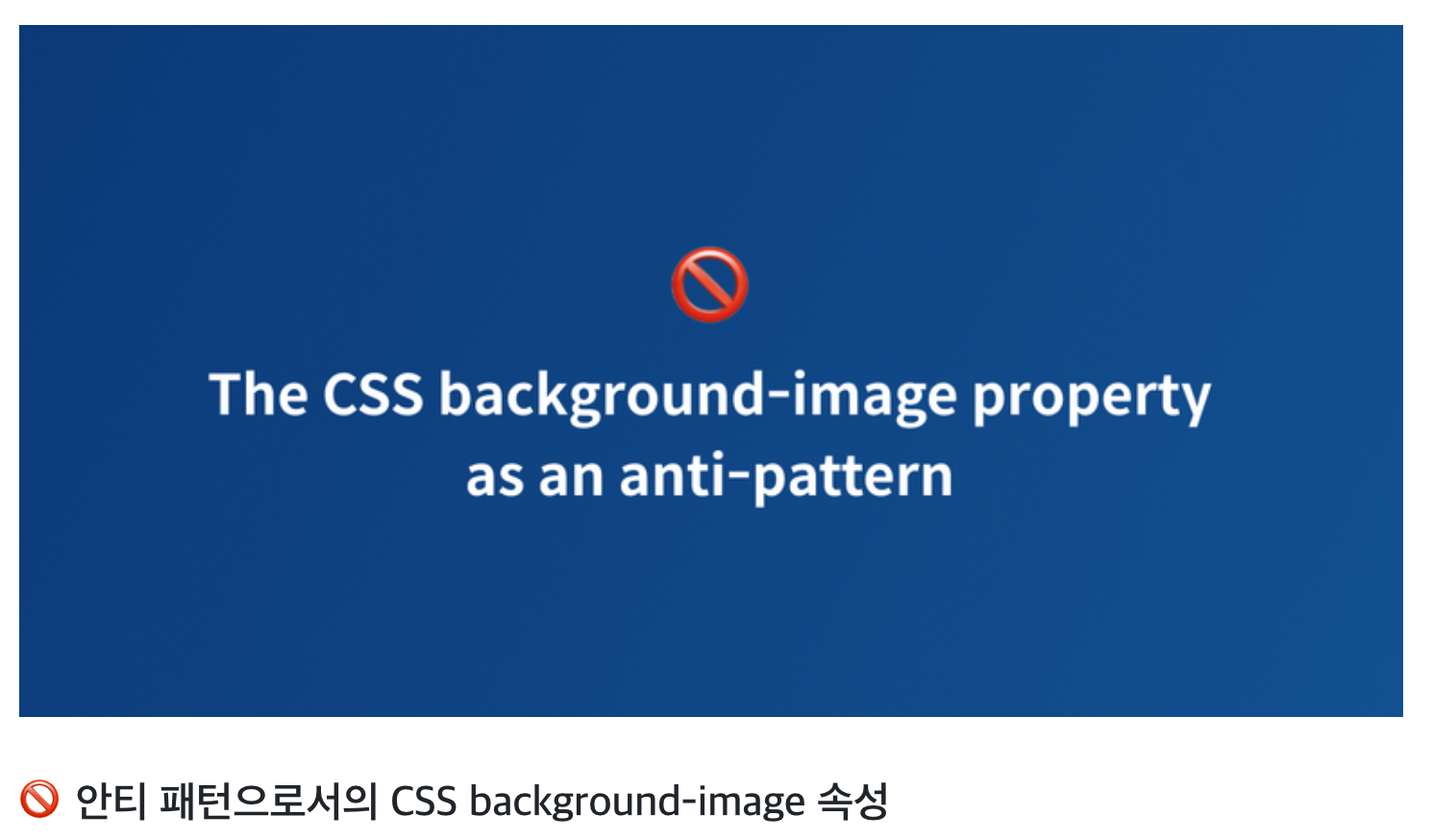 🚫

The CSS background-image property as an anti-pattern

🚫 안티 패턴으로서의 CSS background-image 속성